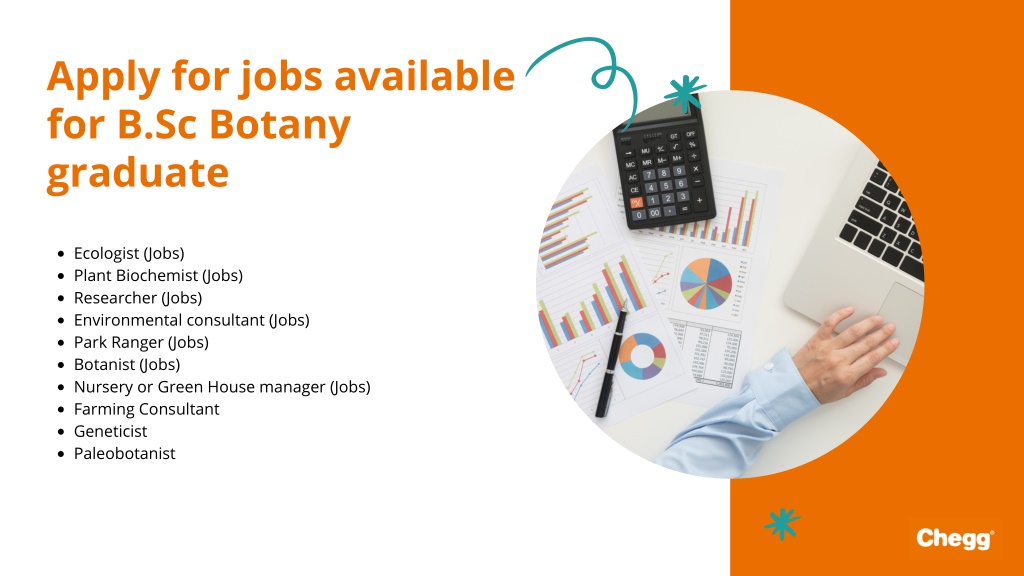 Apply for jobs available for B.Sc Botany graduate

- Ecologist (Jobs)
- Plant Biochemist (Jobs)
- Researcher (Jobs)
- Environmental consultant (Jobs)
- Park Ranger (Jobs)
- Botanist (Jobs)
- Nursery or Green House manager (Jobs)
- Farming Consultant
- Geneticist
- Paleobotanist

Chegg